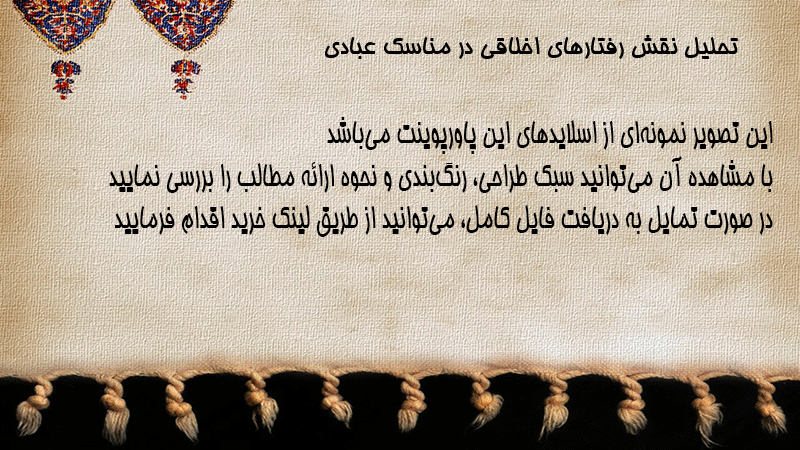 تحلیل نقش رفتارهای اخلاقی در مناسک عبادی

این تصویر نمونه‌ای از اسلایدهای این پاورپوینت می‌باشد
با مشاهده آن می‌توانید سبک طراحی، رنگ‌بندی و نحوه ارائه مطالب را بررسی نمایید
در صورت تمایل به دریافت فایل کامل، می‌توانید از طریق لینک خرید اقدام فرمایید